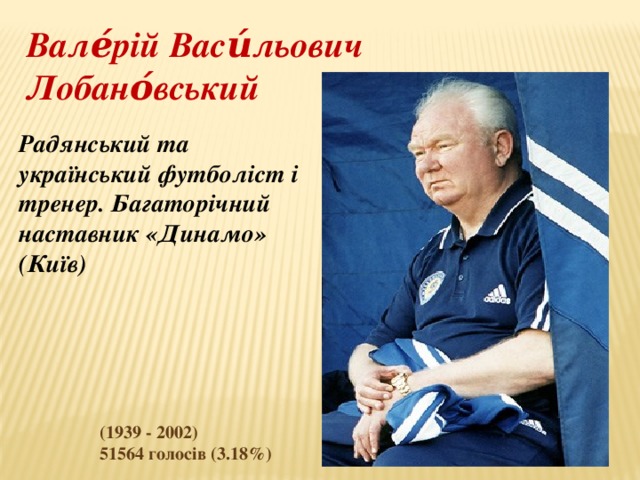 Вале́рій Васи́льович Лобано́вський

Радянський та український футболіст і тренер. Багаторічний наставник «Динамо» (Київ)

adidas

(1939 - 2002)
51564 голосів (3.18%)